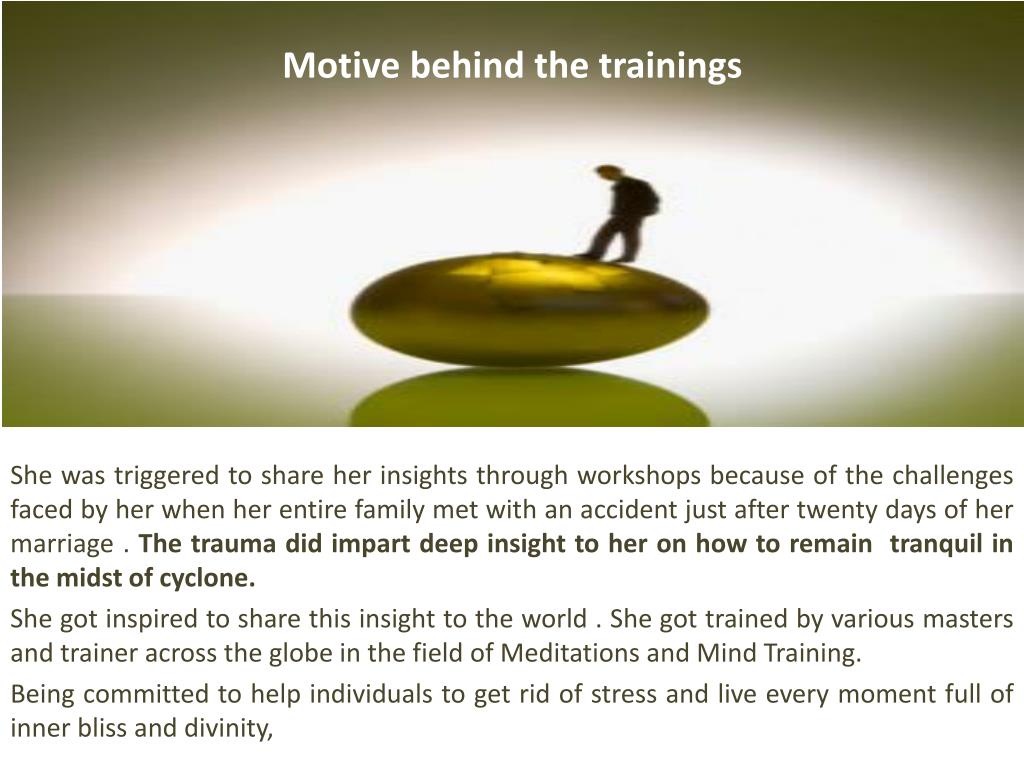 Motive behind the trainings

She was triggered to share her insights through workshops because of the challenges faced by her when her entire family met with an accident just after twenty days of her marriage . The trauma did impart deep insight to her on how to remain tranquil in the midst of cyclone.

She got inspired to share this insight to the world . She got trained by various masters and trainer across the globe in the field of Meditations and Mind Training.

Being committed to help individuals to get rid of stress and live every moment full of inner bliss and divinity,